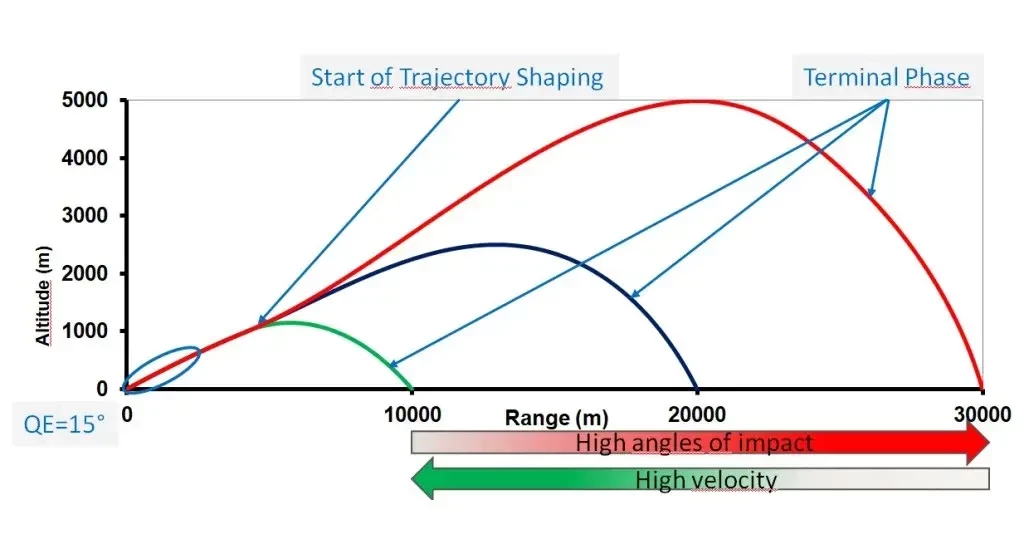 Start of Trajectory Shaping

Terminal Phase

5000
4000
3000
2000
1000
0

Altitude (m)

QE=15°

0
10000
20000
30000

Range (m)

High angles of impact

High velocity